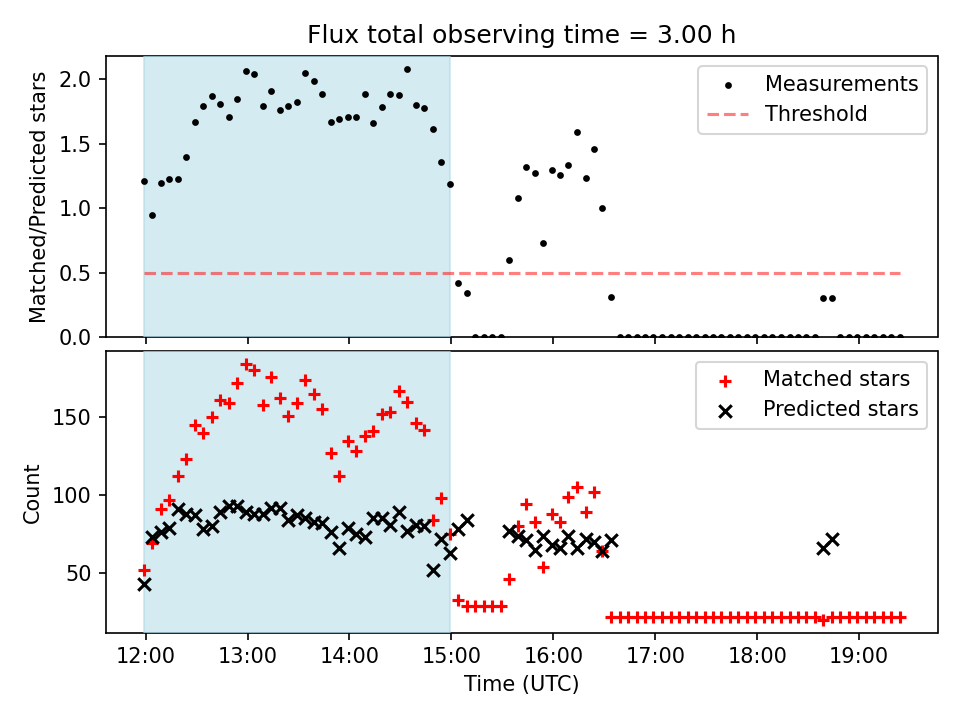 Flux total observing time = 3.00 h

Matched/Predicted stars

2.0
1.5
1.0
0.5
0.0

Measurements
Threshold

Count

150
100
50

Matched stars
Predicted stars

12:00
13:00
14:00
15:00
16:00
17:00
18:00
19:00

Time (UTC)